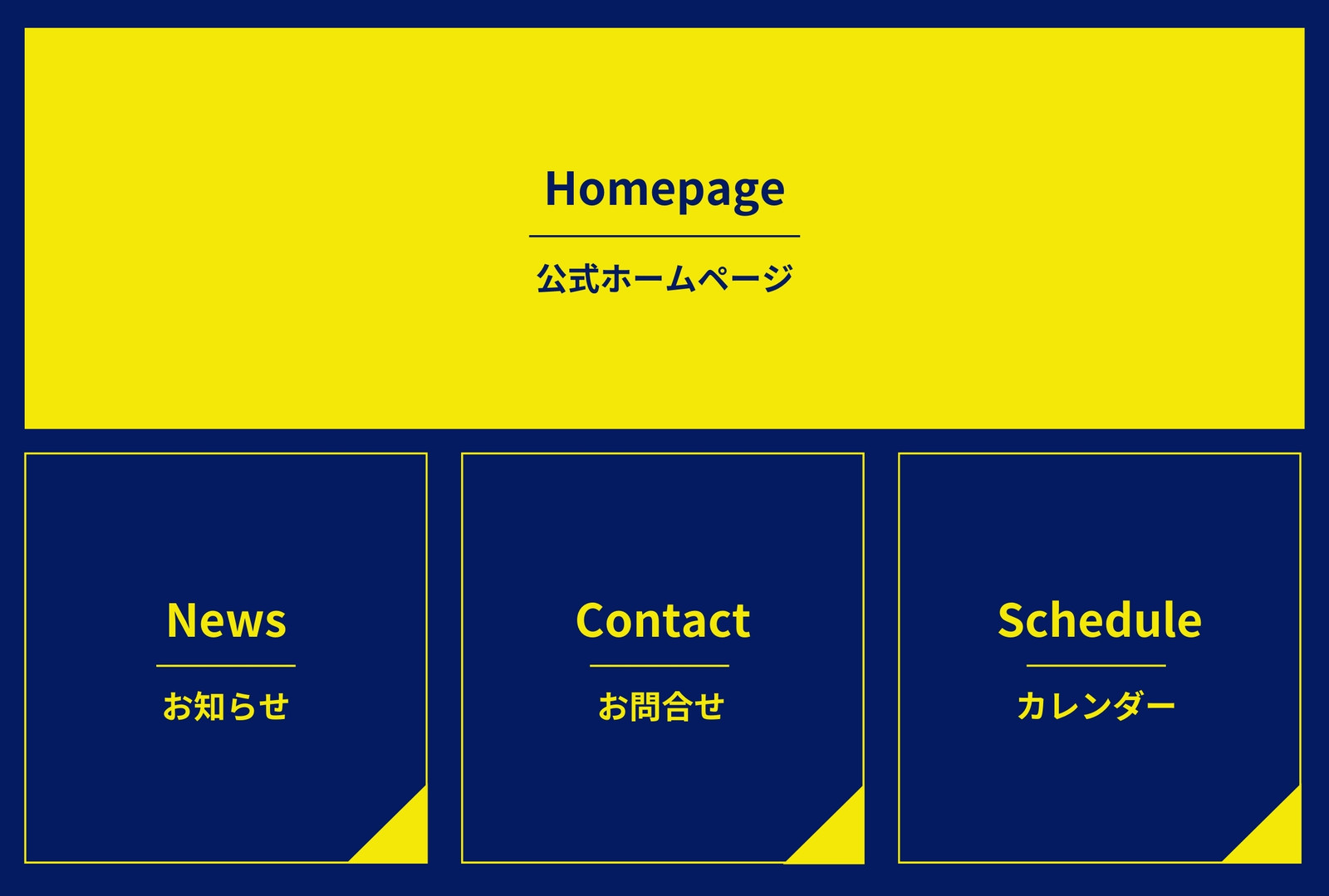 Homepage

公式ホームページ

News

お知らせ

Contact

お問合せ

Schedule

カレンダー